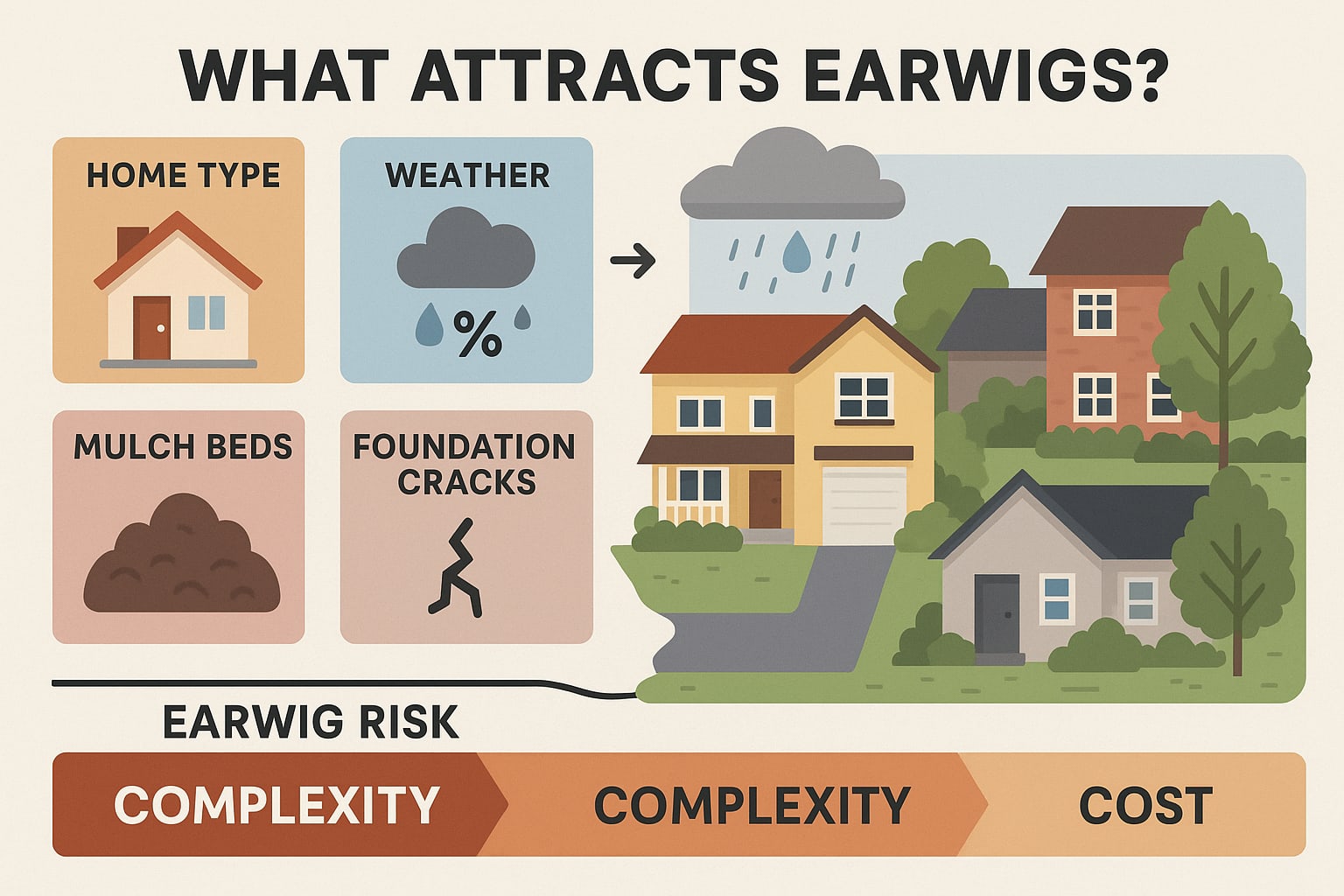 WHAT ATTRACTS EARWIGS?

HOME TYPE

WEATHER

%

MULCH BEDS

FOUNDATION CRACKS

EARWIG RISK

COMPLEXITY

COMPLEXITY

COST